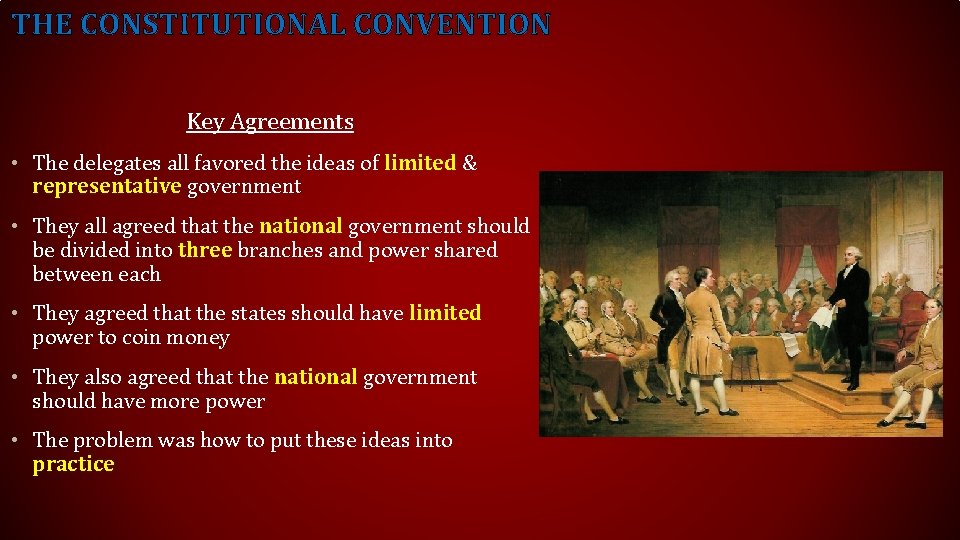 THE CONSTITUTIONAL CONVENTION

Key Agreements

• The delegates all favored the ideas of limited & representative government

• They all agreed that the national government should be divided into three branches and power shared between each

• They agreed that the states should have limited power to coin money

• They also agreed that the national government should have more power

• The problem was how to put these ideas into practice